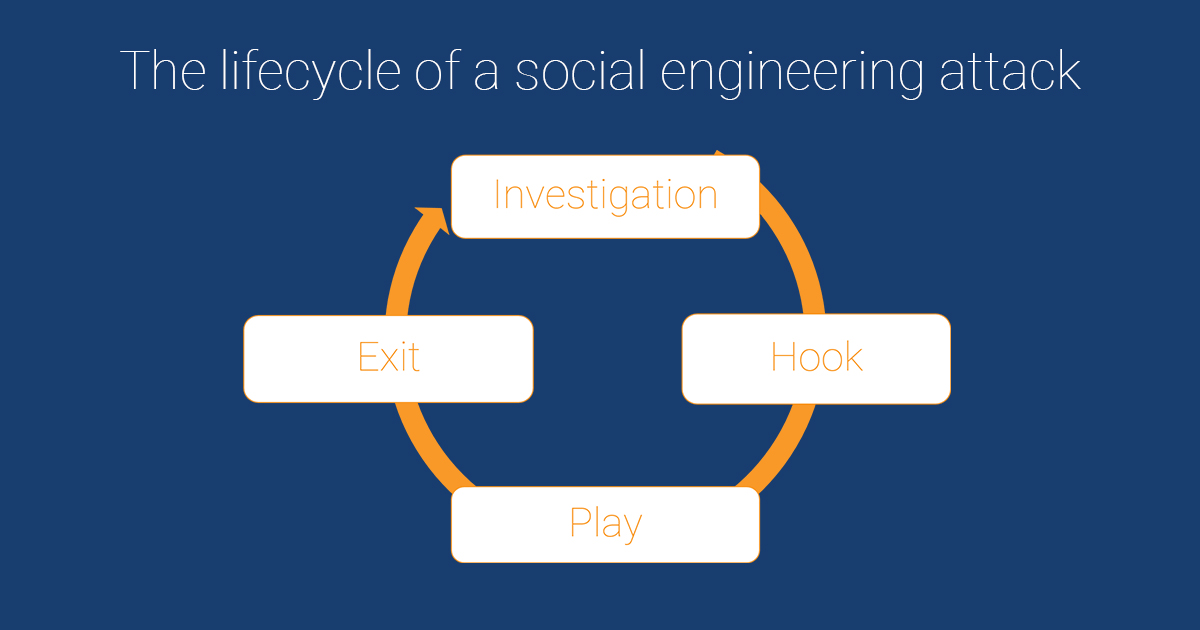 The lifecycle of a social engineering attack

Investigation

Hook

Play

Exit